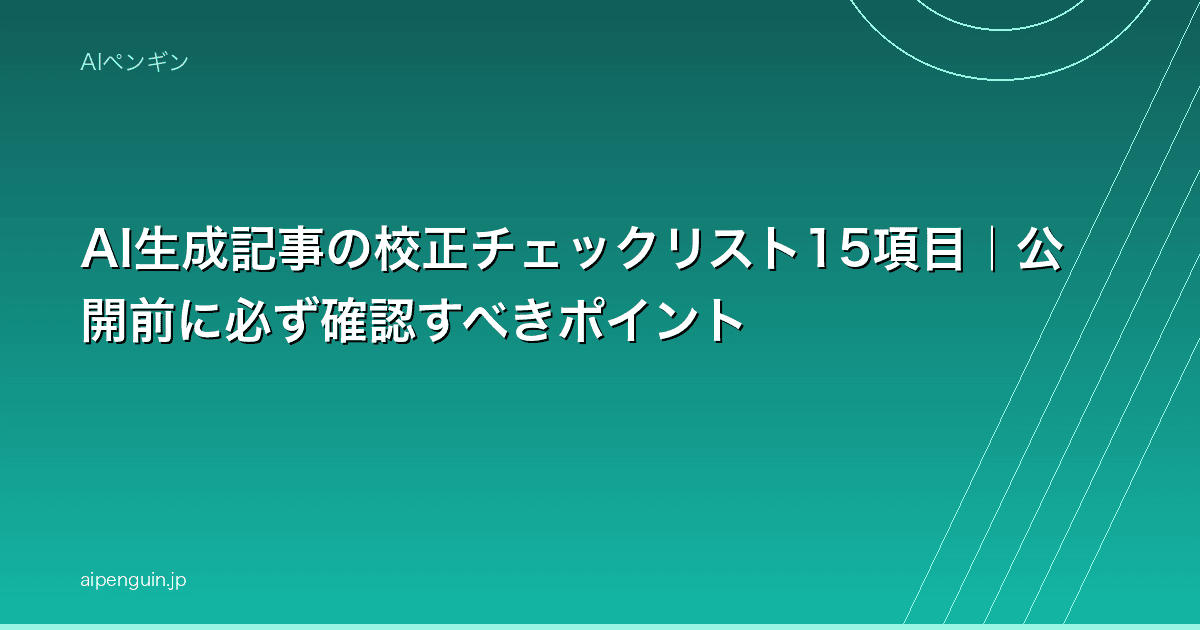 AIペンギン

AI生成記事の校正チェックリスト15項目｜公開前に必ず確認すべきポイント

aipenguin.jp